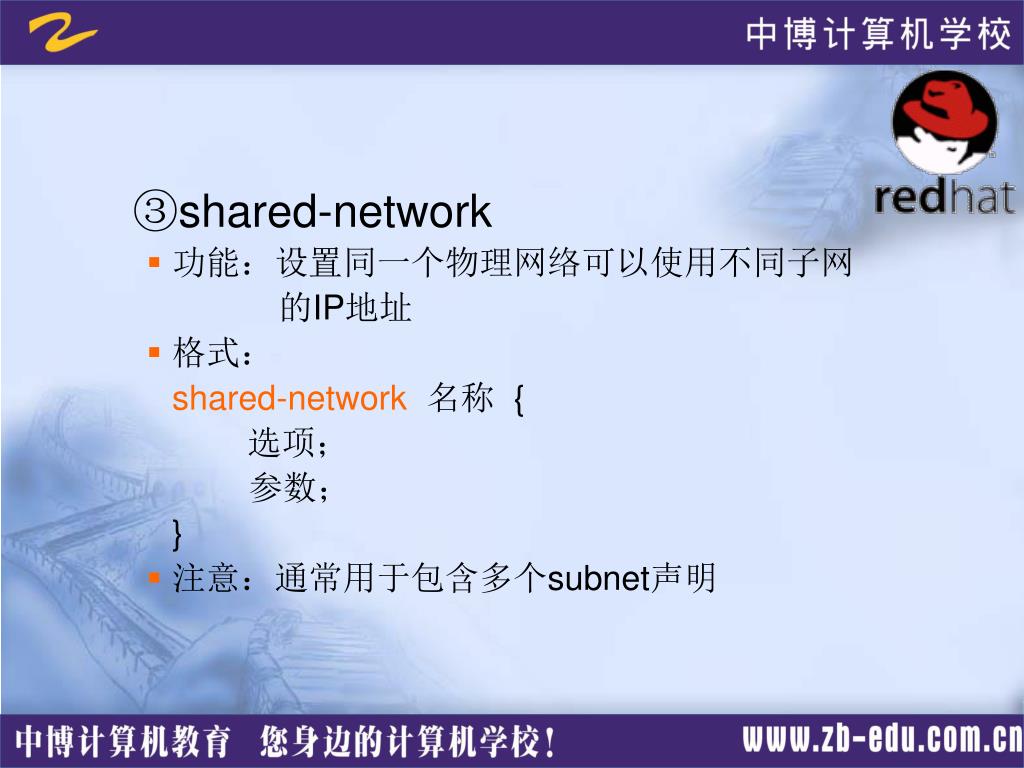 中博计算机学校

redhat

③shared-network

▪ 功能：设置同一个物理网络可以使用不同子网的IP地址

▪ 格式：

shared-network 名称 {
选项；
参数；
}

▪ 注意：通常用于包含多个subnet声明

中博计算机教育 您身边的计算机学校！ www.zb-edu.com.cn